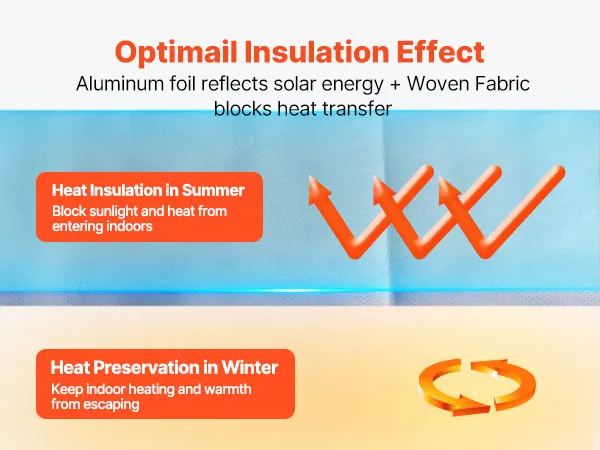 Optimail Insulation Effect
Aluminum foil reflects solar energy + Woven Fabric blocks heat transfer

Heat Insulation in Summer
Block sunlight and heat from entering indoors

Heat Preservation in Winter
Keep indoor heating and warmth from escaping